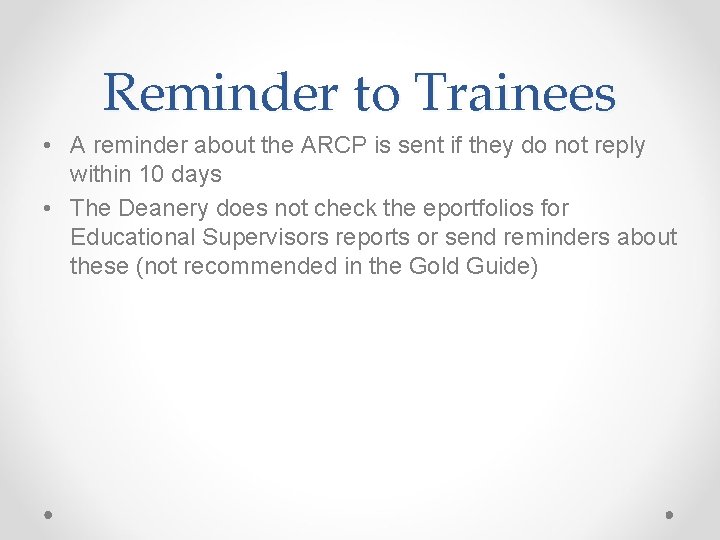 Reminder to Trainees

• A reminder about the ARCP is sent if they do not reply within 10 days
• The Deanery does not check the eportfolios for Educational Supervisors reports or send reminders about these (not recommended in the Gold Guide)